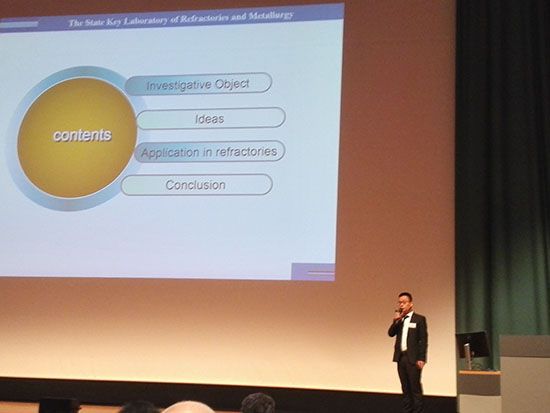 The State Key Laboratory of Refractories and Metallurgy

contents

Investigative Object

Ideas

Application in refractories

Conclusion